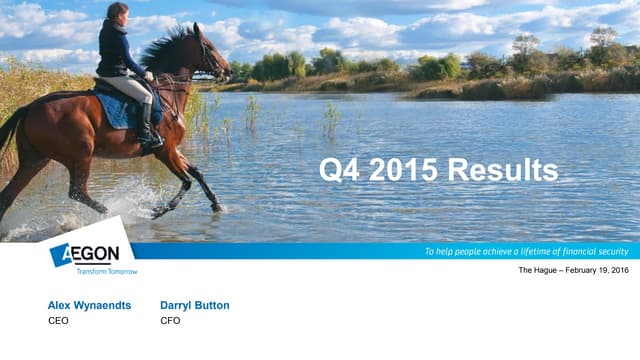 Q4 2015 Results

AEGON
Transform Tomorrow

To help people achieve a lifetime of financial security

The Hague – February 19, 2016

Alex Wynaendts
CEO

Darryl Button
CFO